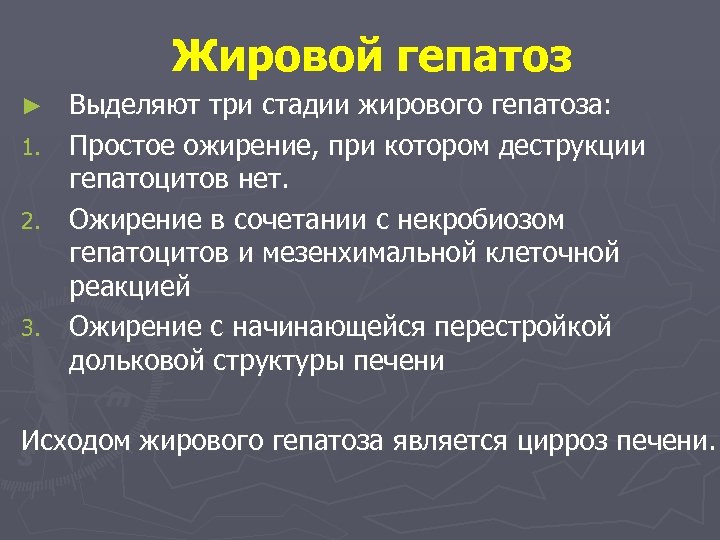 Жировой гепатоз

► Выделяют три стадии жирового гепатоза:

1. Простое ожирение, при котором деструкции гепатоцитов нет.

2. Ожирение в сочетании с некробиозом гепатоцитов и мезенхимальной клеточной реакцией

3. Ожирение с начинающейся перестройкой дольковой структуры печени

Исходом жирового гепатоза является цирроз печени.